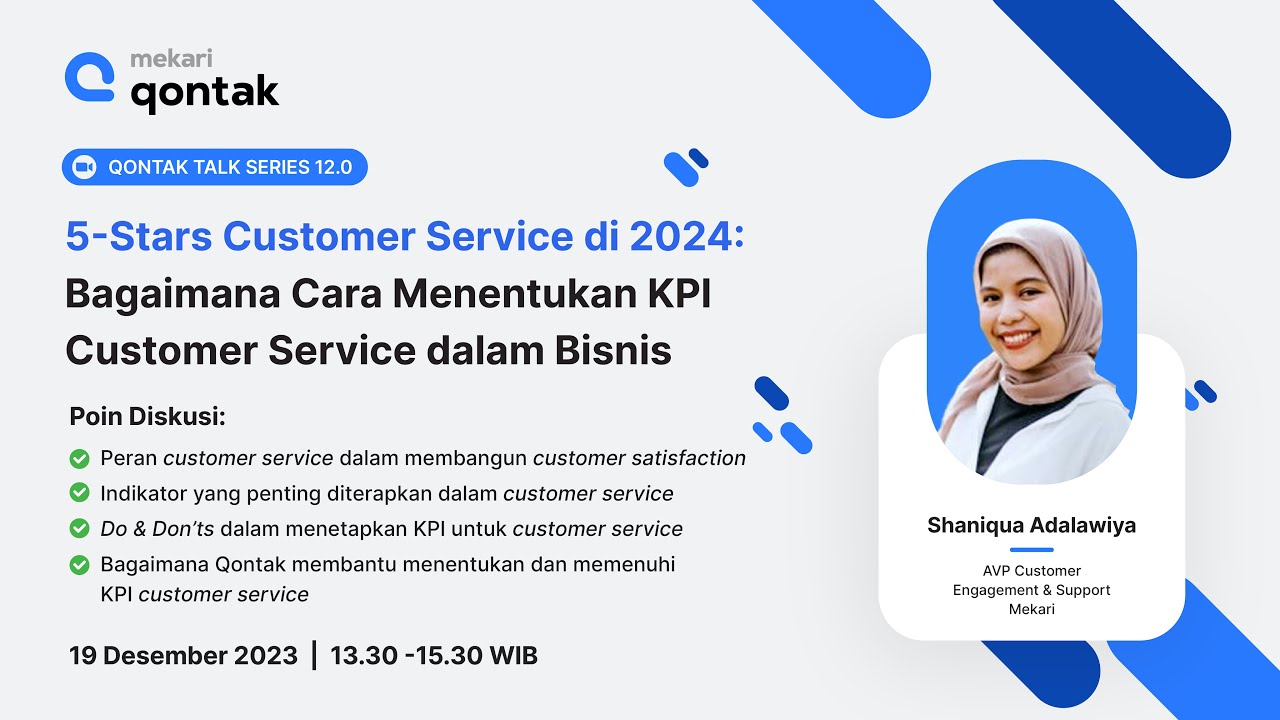 mekari
qontak

QONTAK TALK SERIES 12.0

5-Stars Customer Service di 2024: Bagaimana Cara Menentukan KPI Customer Service dalam Bisnis

Poin Diskusi:
Peran customer service dalam membangun customer satisfaction
Indikator yang penting diterapkan dalam customer service
Do & Don'ts dalam menetapkan KPI untuk customer service
Bagaimana Qontak membantu menentukan dan memenuhi KPI customer service

19 Desember 2023 | 13.30 -15.30 WIB

Shaniqua Adalawiya
AVP Customer Engagement & Support
Mekari